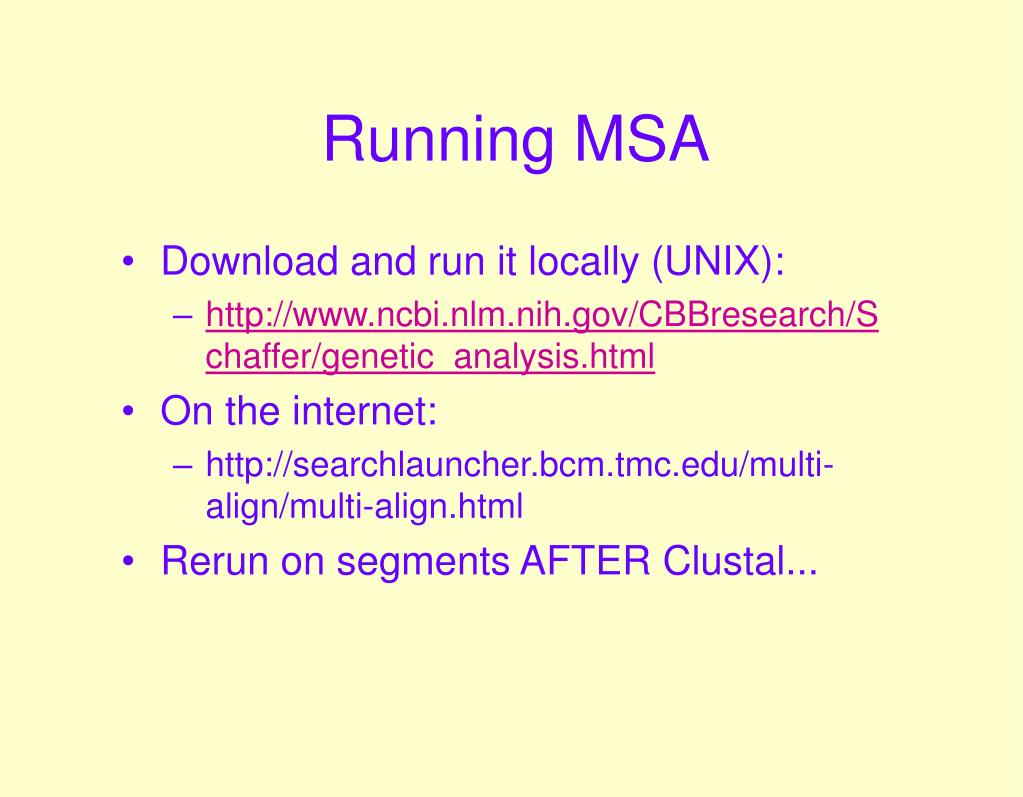 Running MSA

• Download and run it locally (UNIX):
– http://www.ncbi.nlm.nih.gov/CBBresearch/Schaffer/genetic_analysis.html

• On the internet:
– http://searchlauncher.bcm.tmc.edu/multi-align/multi-align.html

• Rerun on segments AFTER Clustal...